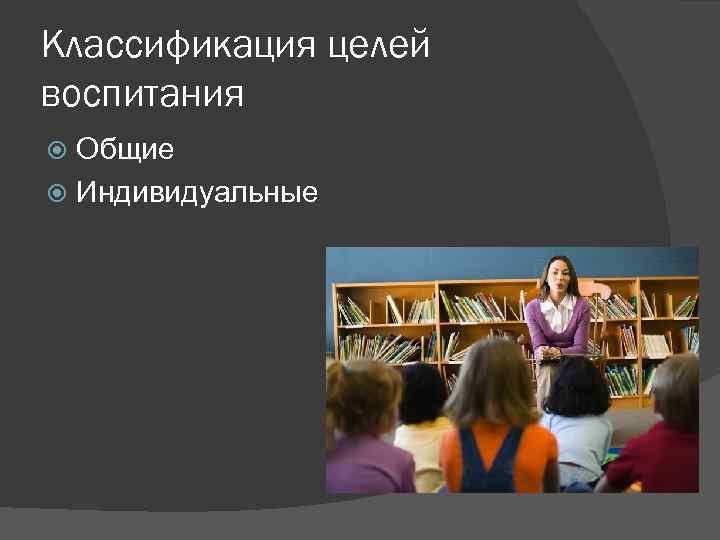 Классификация целей воспитания

Общие

Индивидуальные